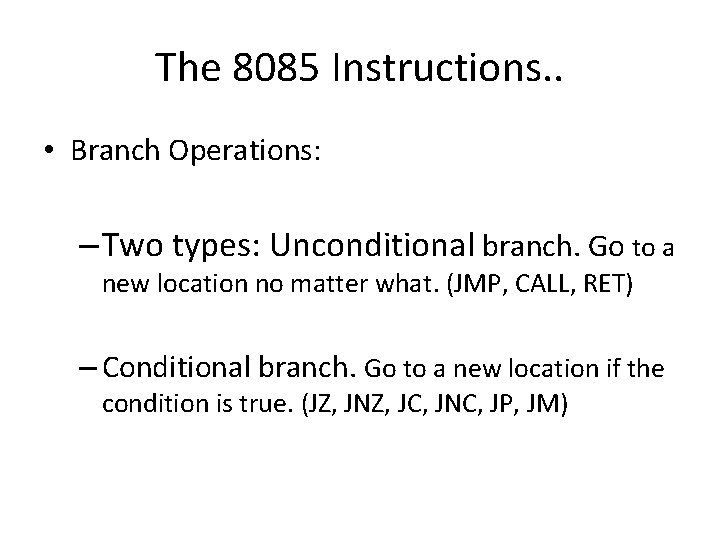 The 8085 Instructions..

• Branch Operations:

– Two types: Unconditional branch. Go to a new location no matter what. (JMP, CALL, RET)

– Conditional branch. Go to a new location if the condition is true. (JZ, JNZ, JC, JNC, JP, JM)